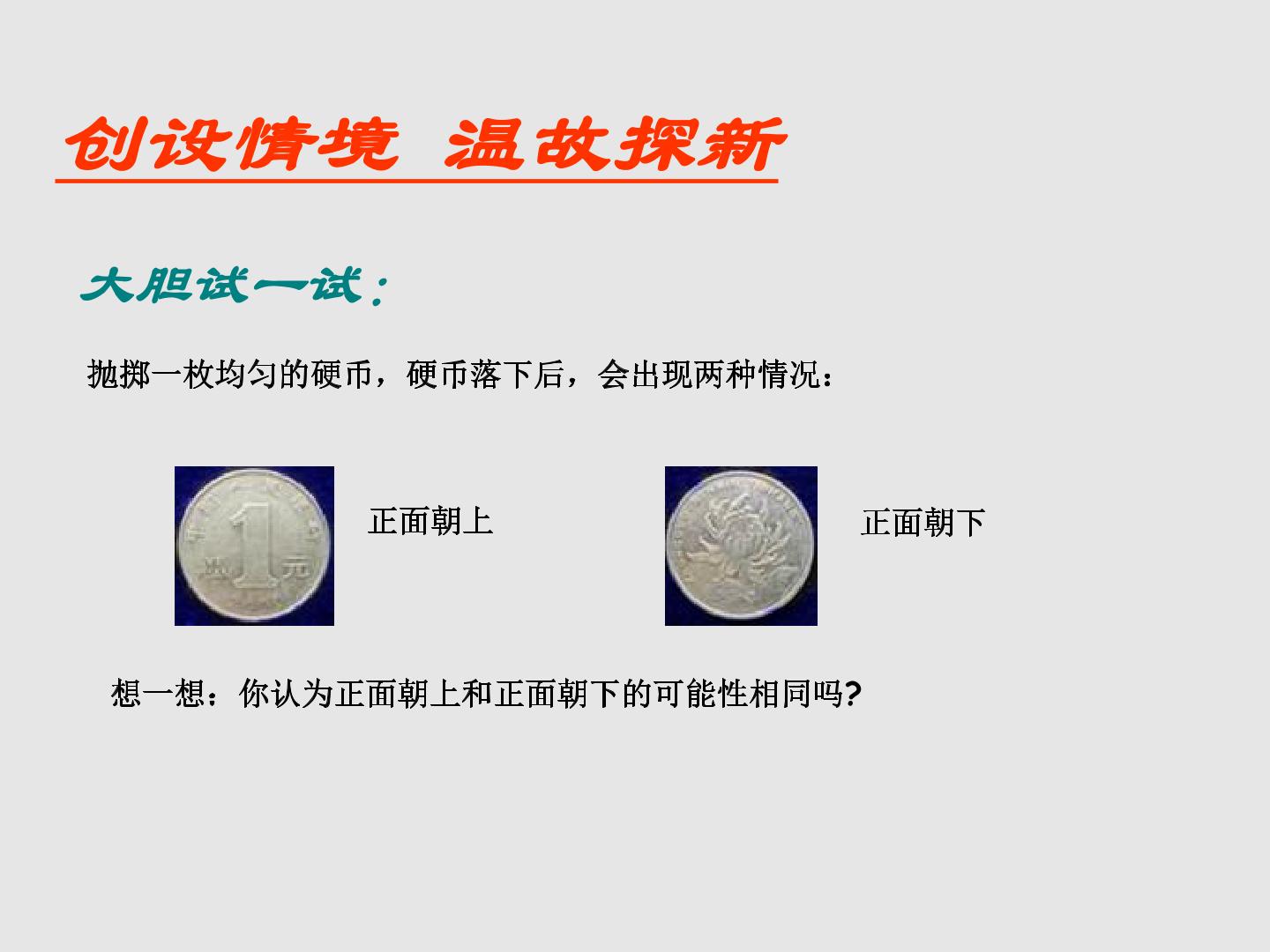 创设情境 温故探新

大胆试一试：

抛掷一枚均匀的硬币，硬币落下后，会出现两种情况：

1
元

正面朝上

正面朝下

想一想：你认为正面朝上和正面朝下的可能性相同吗?